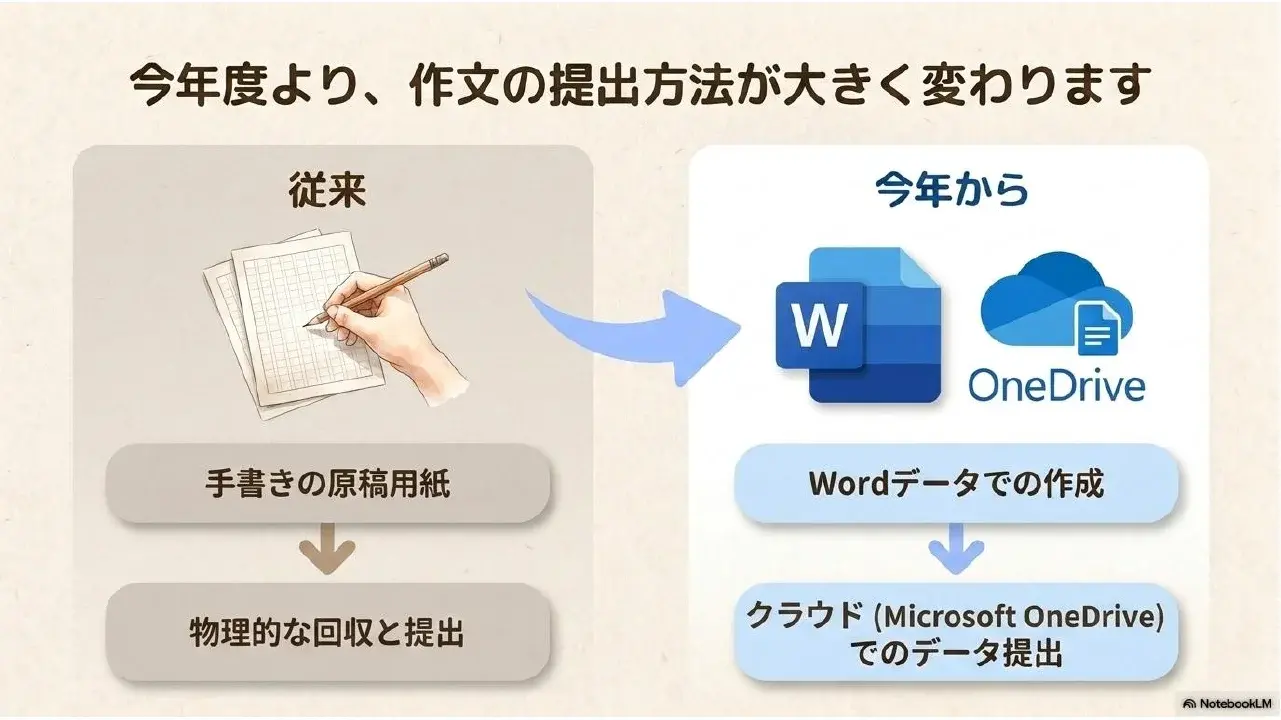 今年度より、作文の提出方法が大きく変わります

従来

手書きの原稿用紙

物理的な回収と提出

今年から

W

OneDrive

Wordデータでの作成

クラウド (Microsoft OneDrive) でのデータ提出

NotebookLM